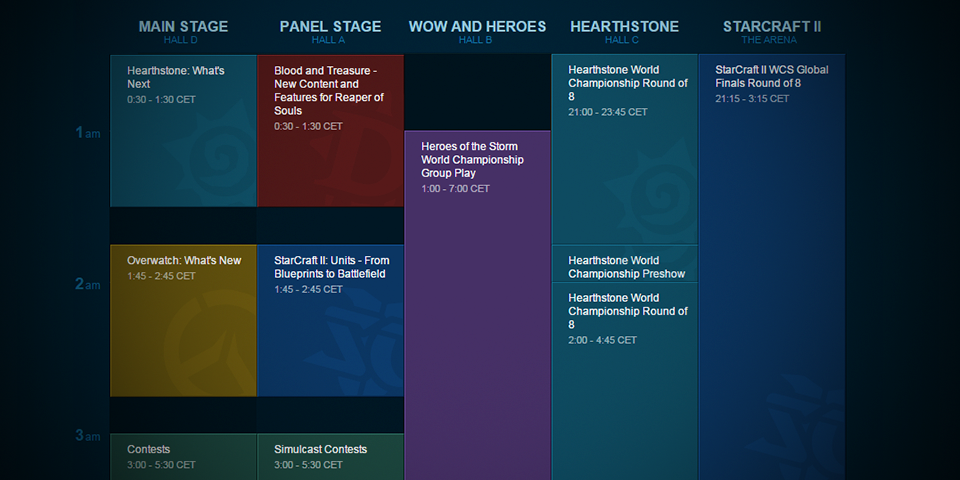 MAIN STAGE
HALL D

PANEL STAGE
HALL A

WOW AND HEROES
HALL B

HEARTHSTONE
HALL C

STARCRAFT II
THE ARENA

1 am

2 am

3 am

Hearthstone: What's Next
0:30 - 1:30 CET

Overwatch: What's New
1:45 - 2:45 CET

Contests
3:00 - 5:30 CET

Blood and Treasure - New Content and Features for Reaper of Souls
0:30 - 1:30 CET

StarCraft II: Units - From Blueprints to Battlefield
1:45 - 2:45 CET

Simulcast Contests
3:00 - 5:30 CET

Heroes of the Storm World Championship Group Play
1:00 - 7:00 CET

Hearthstone World Championship Round of 8
21:00 - 23:45 CET

Hearthstone World Championship Preshow

Hearthstone World Championship Round of 8
2:00 - 4:45 CET

StarCraft II WCS Global Finals Round of 8
21:15 - 3:15 CET